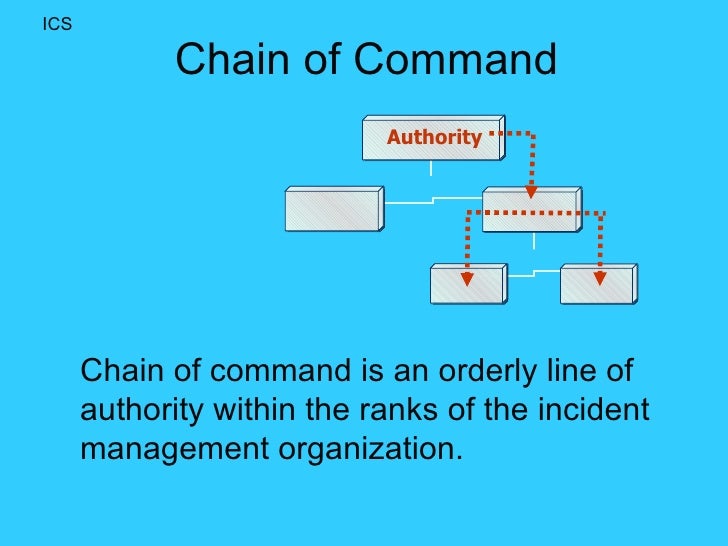 ICS

Chain of Command

Authority

Chain of command is an orderly line of authority within the ranks of the incident management organization.